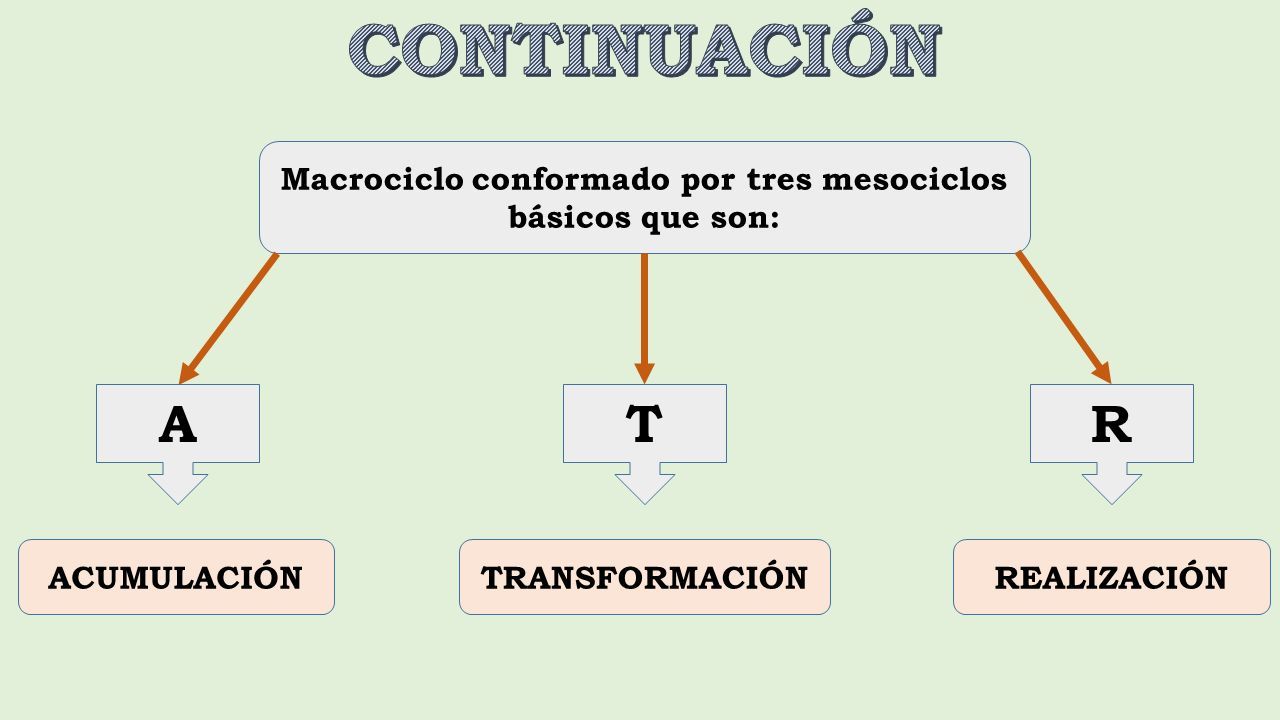 CONTINUACIÓN

Macrociclo conformado por tres mesociclos básicos que son:

A

T

R

ACUMULACIÓN

TRANSFORMACIÓN

REALIZACIÓN